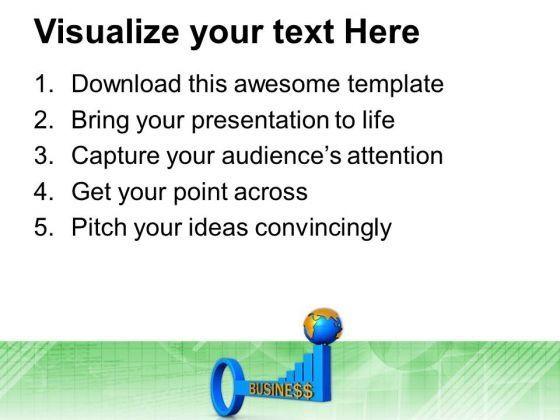 Visualize your text Here

1. Download this awesome template
2. Bring your presentation to life
3. Capture your audience's attention
4. Get your point across
5. Pitch your ideas convincingly

BUSINE$$